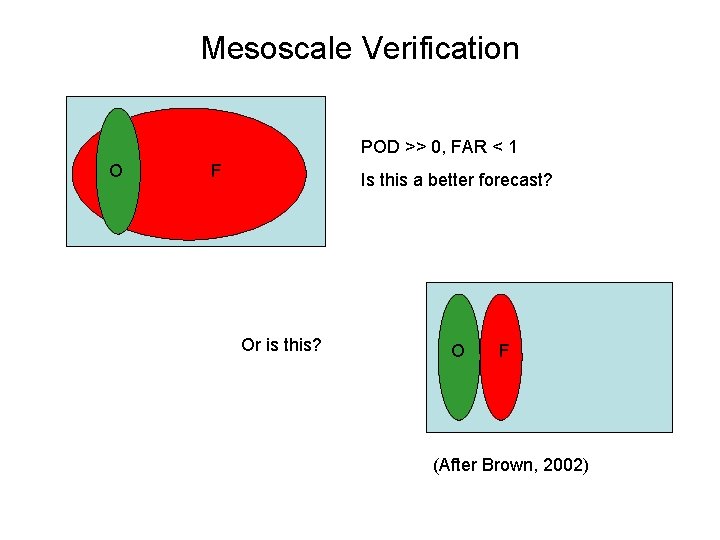 Mesoscale Verification

O

F

POD >> 0, FAR < 1

Is this a better forecast?

Or is this?

O

F

(After Brown, 2002)